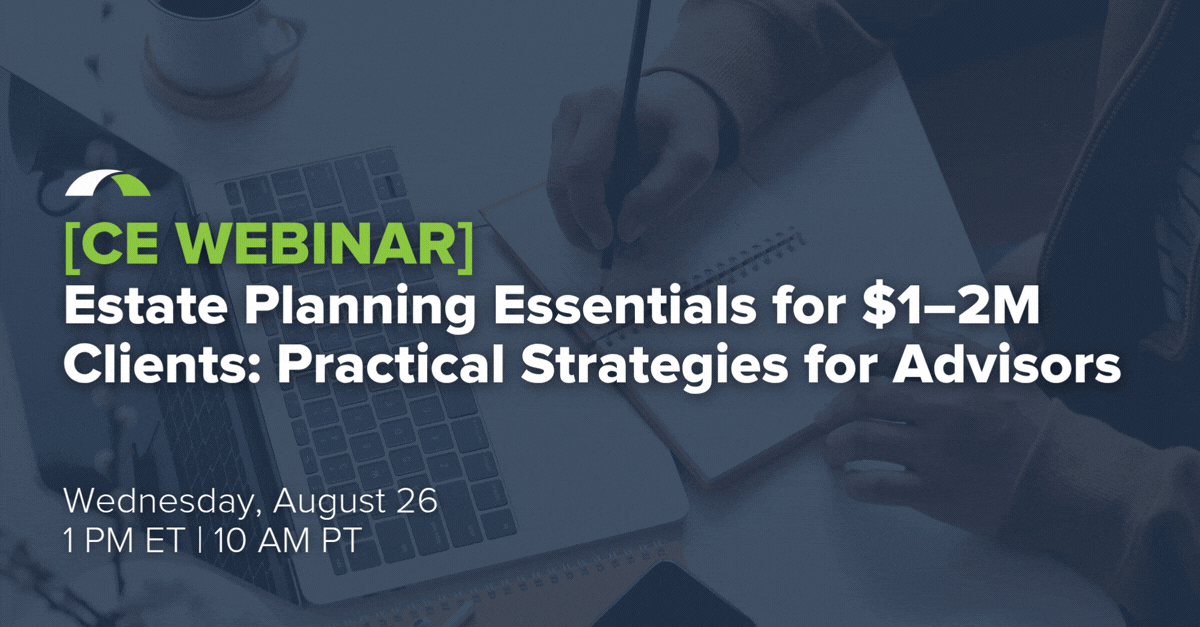 [CE WEBINAR]
Estate Planning Essentials for \$1–2M Clients: Practical Strategies for Advisors

Wednesday, August 26
1 PM ET | 10 AM PT